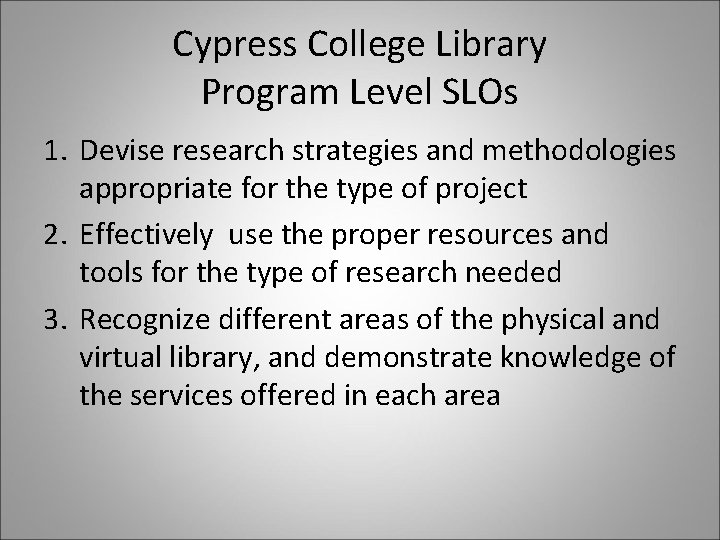 Cypress College Library
Program Level SLOs

1. Devise research strategies and methodologies appropriate for the type of project
2. Effectively use the proper resources and tools for the type of research needed
3. Recognize different areas of the physical and virtual library, and demonstrate knowledge of the services offered in each area